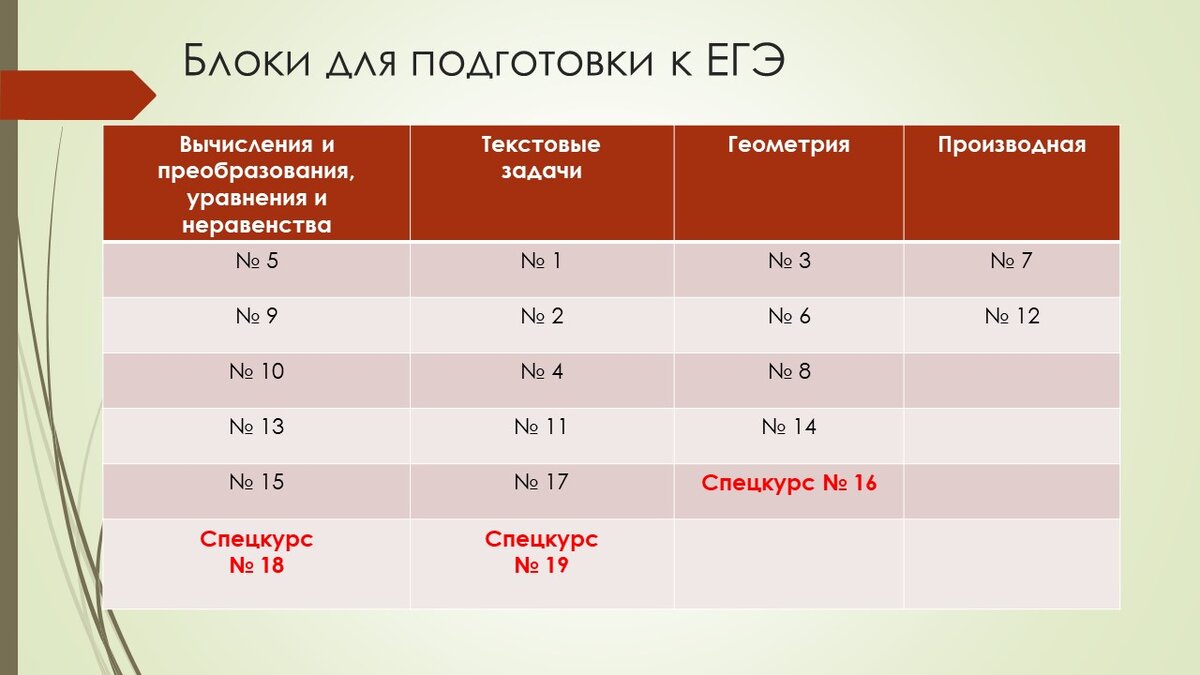 Блоки для подготовки к ЕГЭ

| Вычисления и преобразования, уравнения и неравенства | Текстовые задачи | Геометрия | Производная |
|---|---|---|---|
| № 5 | № 1 | № 3 | № 7 |
| № 9 | № 2 | № 6 | № 12 |
| № 10 | № 4 | № 8 | |
| № 13 | № 11 | № 14 | |
| № 15 | № 17 | Спецкурс № 16 | |
| Спецкурс № 18 | Спецкурс № 19 | | |